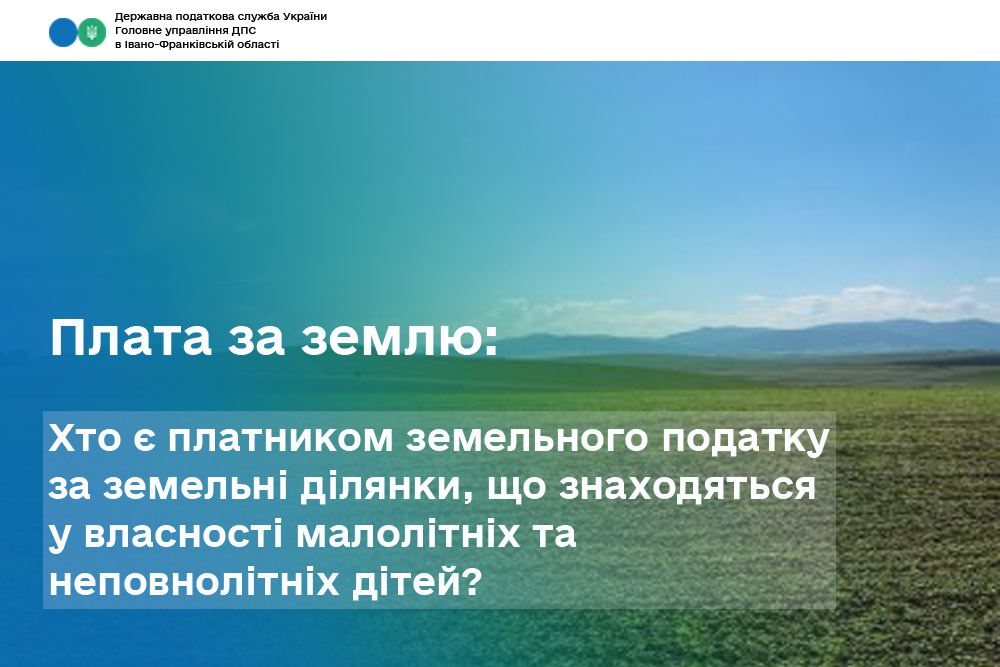 Державна податкова служба України
Головне управління ДПС
в Івано-Франківській області

Плата за землю:

Хто є платником земельного податку за земельні ділянки, що знаходяться у власності малолітніх та неповнолітніх дітей?